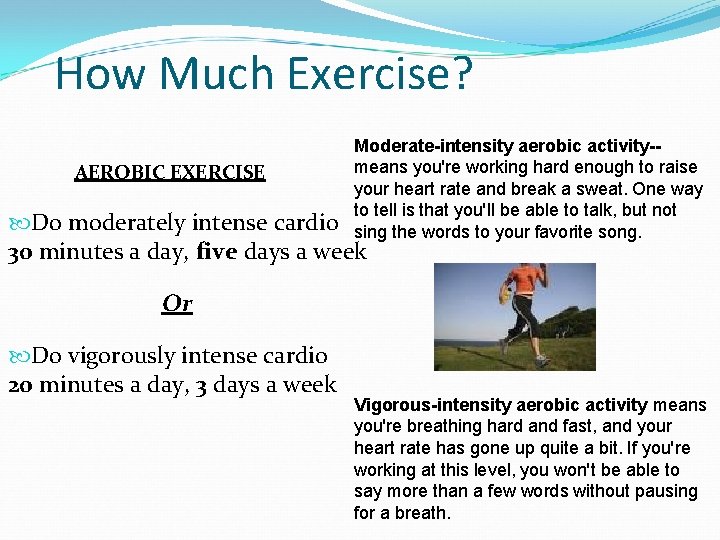 How Much Exercise?

AEROBIC EXERCISE

Do moderately intense cardio 30 minutes a day, five days a week

Or

Do vigorously intense cardio 20 minutes a day, 3 days a week

Moderate-intensity aerobic activity-- means you're working hard enough to raise your heart rate and break a sweat. One way to tell is that you'll be able to talk, but not sing the words to your favorite song.

Vigorous-intensity aerobic activity means you're breathing hard and fast, and your heart rate has gone up quite a bit. If you're working at this level, you won't be able to say more than a few words without pausing for a breath.